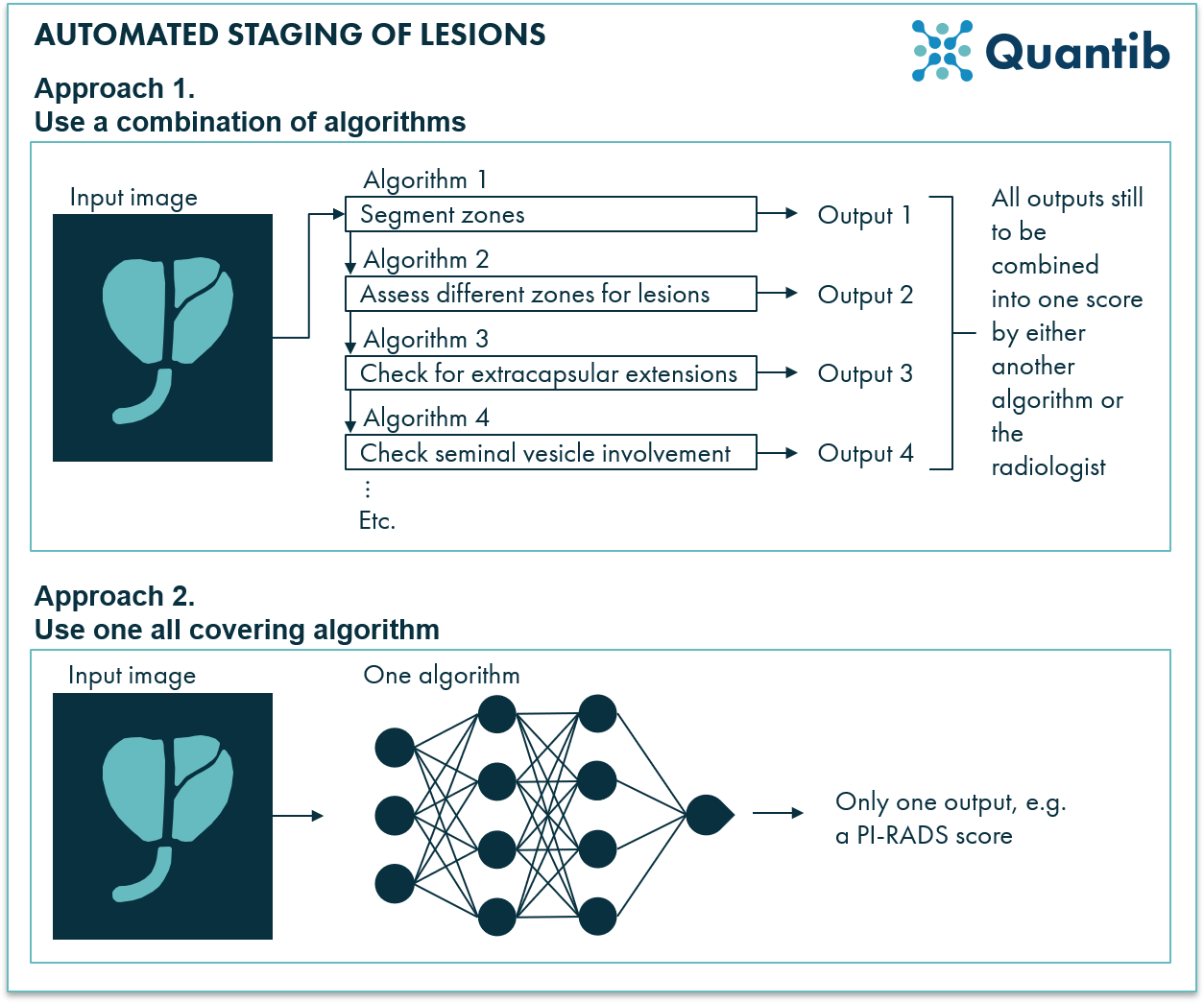 AUTOMATED STAGING OF LESIONS

Quantib

Approach 1.
Use a combination of algorithms

Input image

Algorithm 1
Segment zones

Output 1

Algorithm 2
Assess different zones for lesions

Output 2

Algorithm 3
Check for extracapsular extensions

Output 3

Algorithm 4
Check seminal vesicle involvement

Output 4

⋮
Etc.

All outputs still to be combined into one score by either another algorithm or the radiologist

Approach 2.
Use one all covering algorithm

Input image

One algorithm

Only one output, e.g. a PI-RADS score